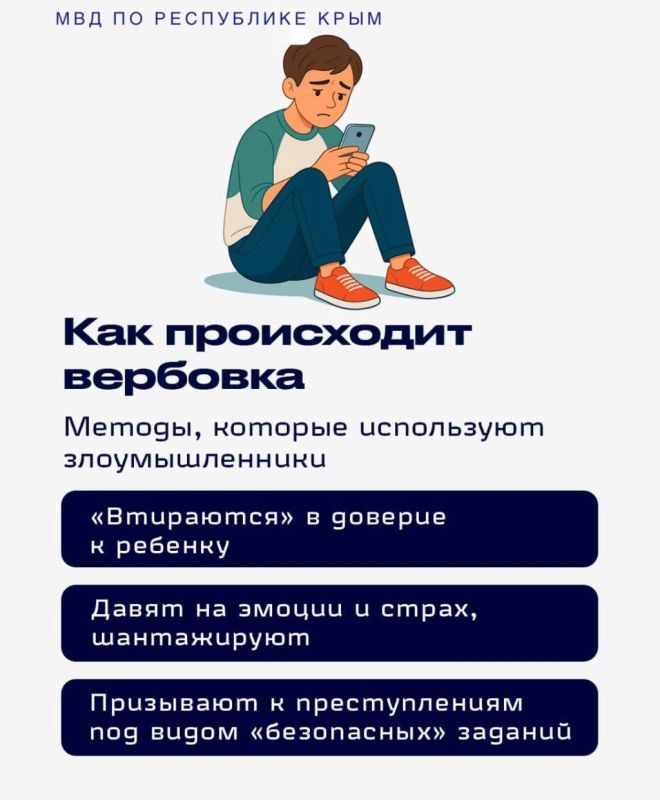 МВД ПО РЕСПУБЛИКЕ КРЫМ

Как происходит вербовка

Методы, которые используют злоумышленники

«Втираются» в доверие к ребенку

Давят на эмоции и страх, шантажируют

Призывают к преступлениям под видом «безопасных» заданий